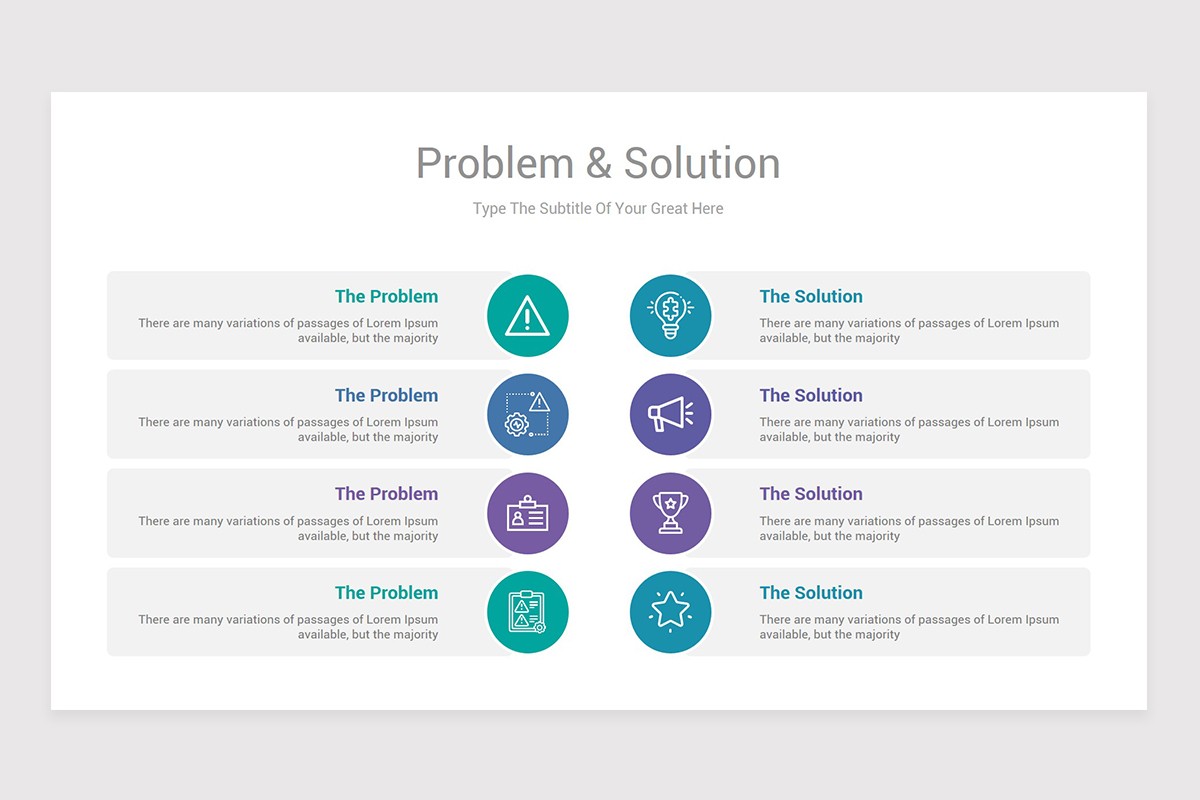 Problem & Solution

Type The Subtitle Of Your Great Here

The Problem

There are many variations of passages of Lorem Ipsum available, but the majority

The Problem

There are many variations of passages of Lorem Ipsum available, but the majority

The Problem

There are many variations of passages of Lorem Ipsum available, but the majority

The Problem

There are many variations of passages of Lorem Ipsum available, but the majority

The Solution

There are many variations of passages of Lorem Ipsum available, but the majority

The Solution

There are many variations of passages of Lorem Ipsum available, but the majority

The Solution

There are many variations of passages of Lorem Ipsum available, but the majority

The Solution

There are many variations of passages of Lorem Ipsum available, but the majority